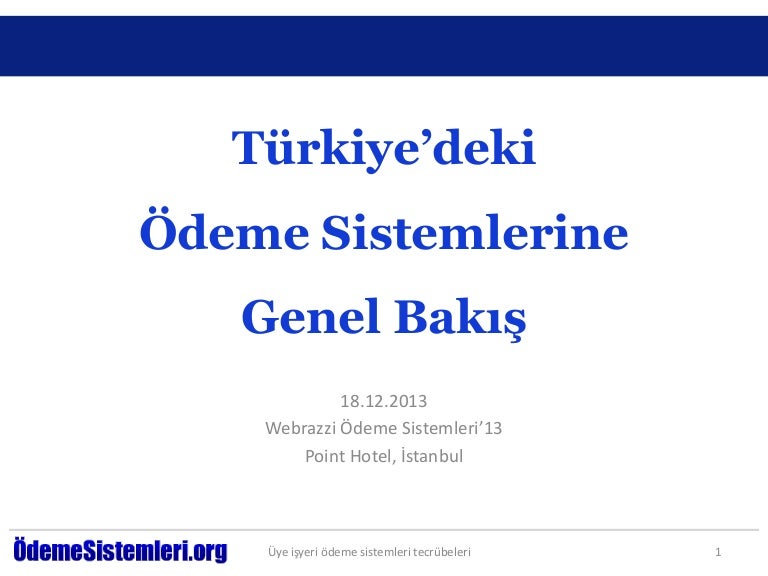 Türkiye'deki
Ödeme Sistemlerine
Genel Bakış

18.12.2013
Webrazzi Ödeme Sistemleri'13
Point Hotel, İstanbul

ÖdemeSistemleri.org

Üye işyeri ödeme sistemleri tecrübeleri

1